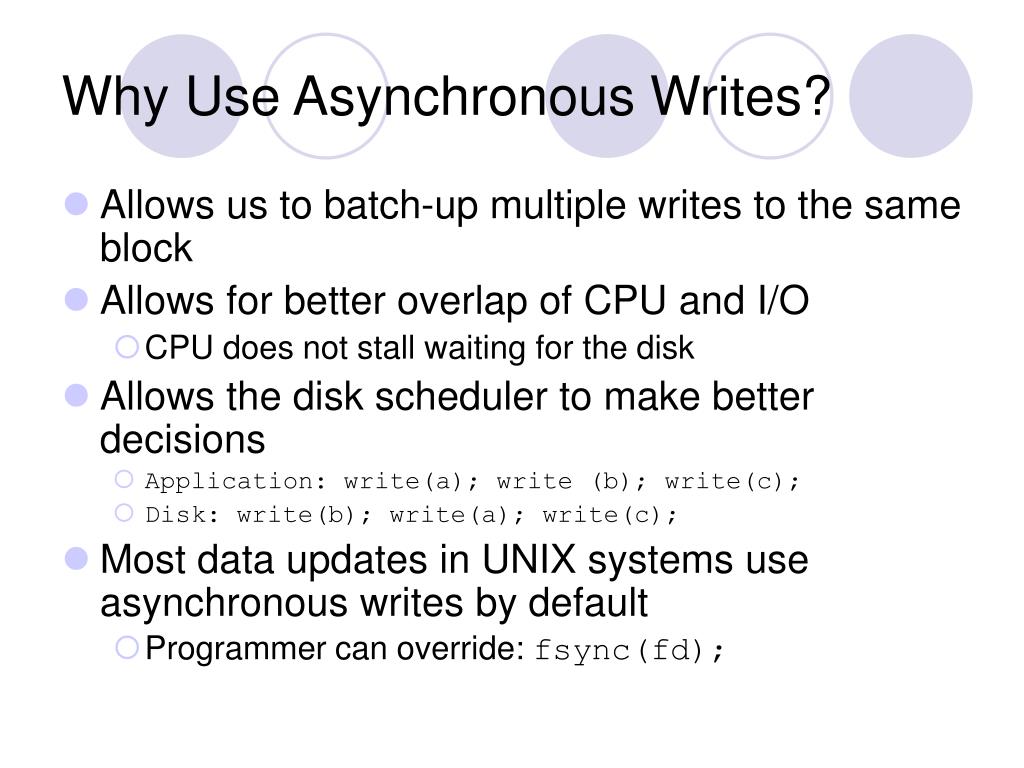 Why Use Asynchronous Writes?

Allows us to batch-up multiple writes to the same block

Allows for better overlap of CPU and I/O

CPU does not stall waiting for the disk

Allows the disk scheduler to make better decisions

Application: write(a); write (b); write(c);

Disk: write(b); write(a); write(c);

Most data updates in UNIX systems use asynchronous writes by default

Programmer can override: fsync(fd);